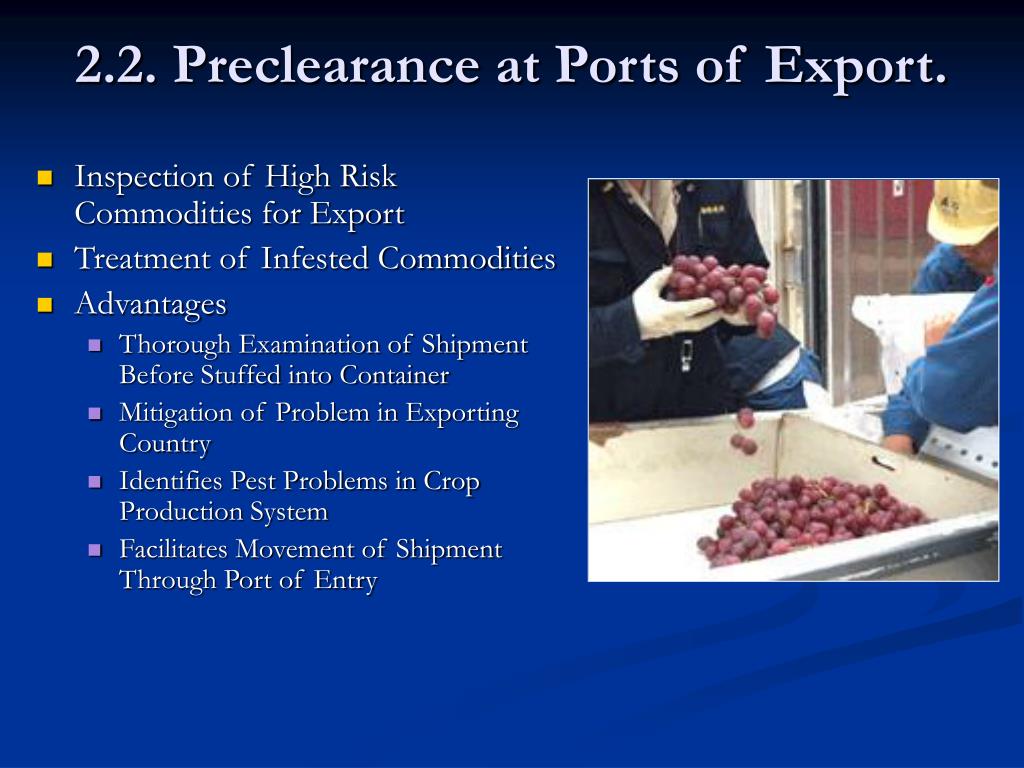 2.2. Preclearance at Ports of Export.

- Inspection of High Risk Commodities for Export
- Treatment of Infested Commodities
- Advantages
  - Thorough Examination of Shipment Before Stuffed into Container
  - Mitigation of Problem in Exporting Country
  - Identifies Pest Problems in Crop Production System
  - Facilitates Movement of Shipment Through Port of Entry